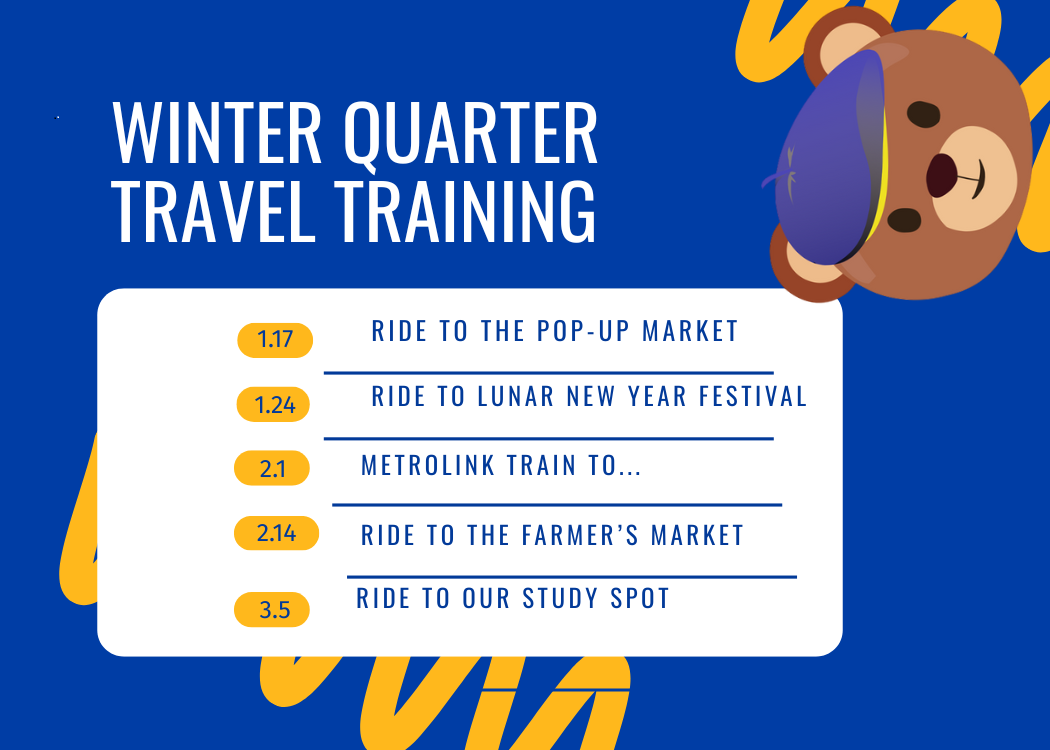 WINTER QUARTER TRAVEL TRAINING

1.17 RIDE TO THE POP-UP MARKET

1.24 RIDE TO LUNAR NEW YEAR FESTIVAL

2.1 METROLINK TRAIN TO...

2.14 RIDE TO THE FARMER'S MARKET

3.5 RIDE TO OUR STUDY SPOT